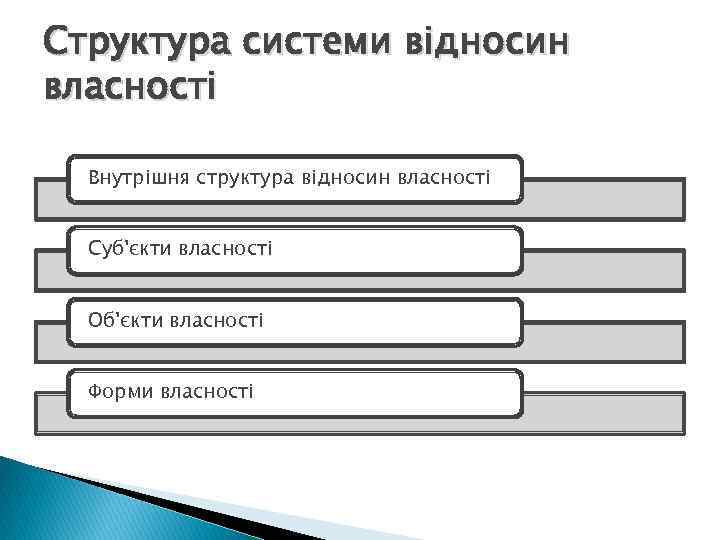 Структура системи відносин власності

Внутрішня структура відносин власності

Суб'єкти власності

Об'єкти власності

Форми власності